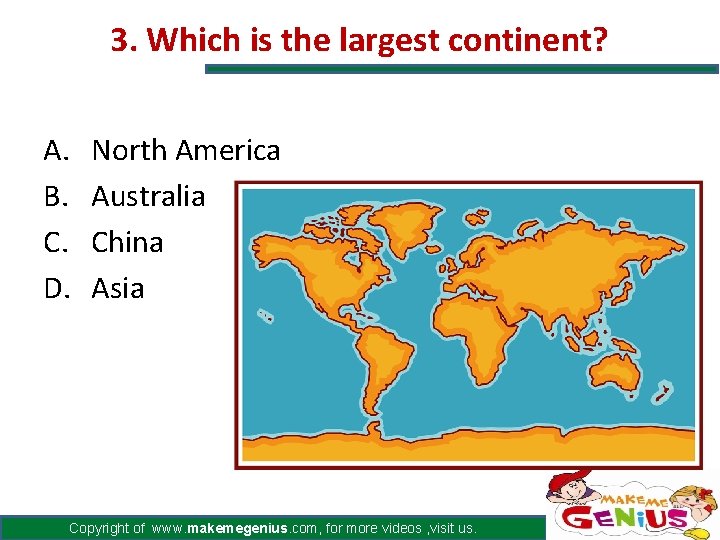 3. Which is the largest continent?

A. North America
B. Australia
C. China
D. Asia

Copyright of www.makemegenius.com, for more videos ,visit us.

MAKE ME GENIUS